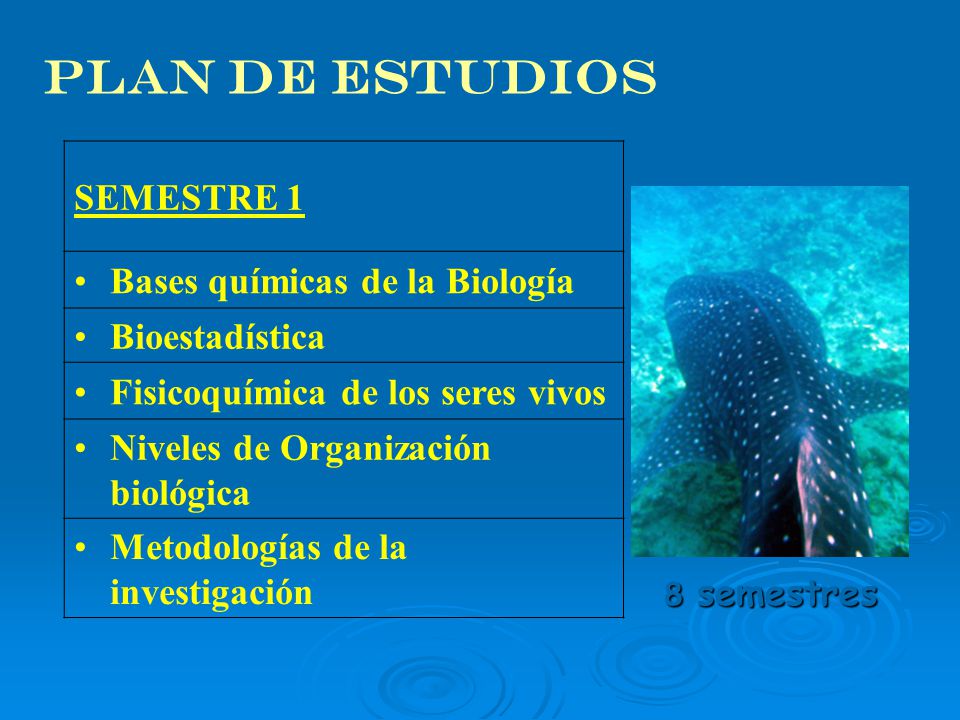 PLAN DE ESTUDIOS

| SEMESTRE 1 |
|---|
| • Bases químicas de la Biología |
| • Bioestadística |
| • Fisicoquímica de los seres vivos |
| • Niveles de Organización biológica |
| • Metodologías de la investigación |

8 semestres